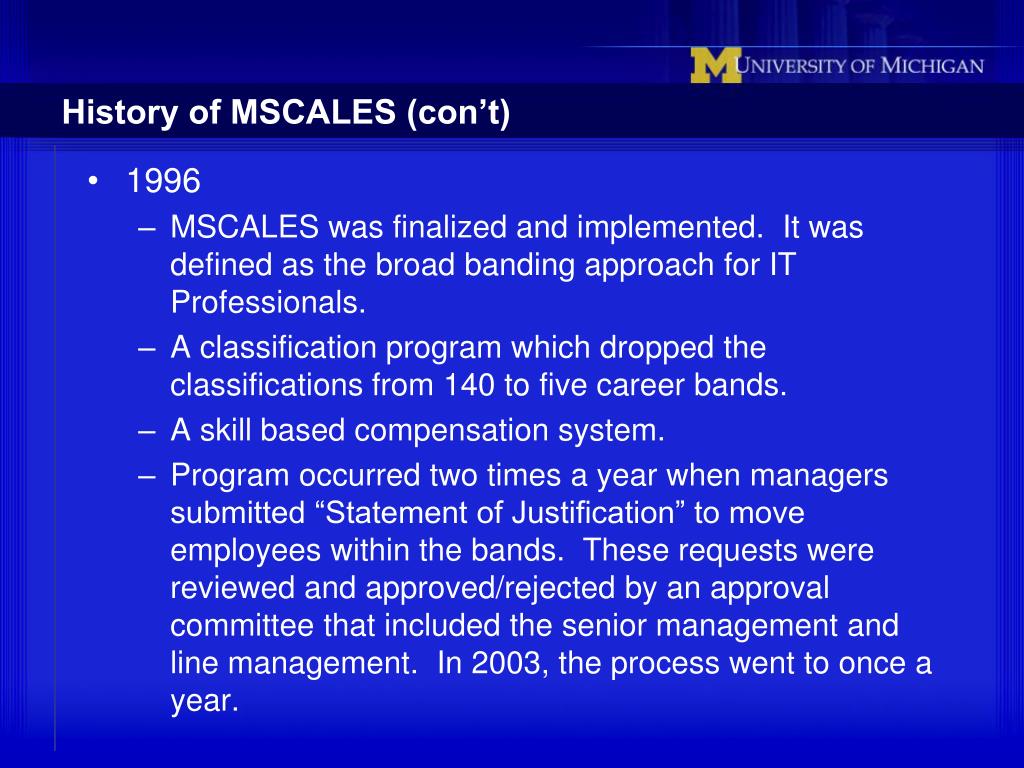 M UNIVERSITY OF MICHIGAN

History of MSCALES (con’t)

• 1996
– MSCALES was finalized and implemented. It was defined as the broad banding approach for IT Professionals.
– A classification program which dropped the classifications from 140 to five career bands.
– A skill based compensation system.
– Program occurred two times a year when managers submitted “Statement of Justification” to move employees within the bands. These requests were reviewed and approved/rejected by an approval committee that included the senior management and line management. In 2003, the process went to once a year.